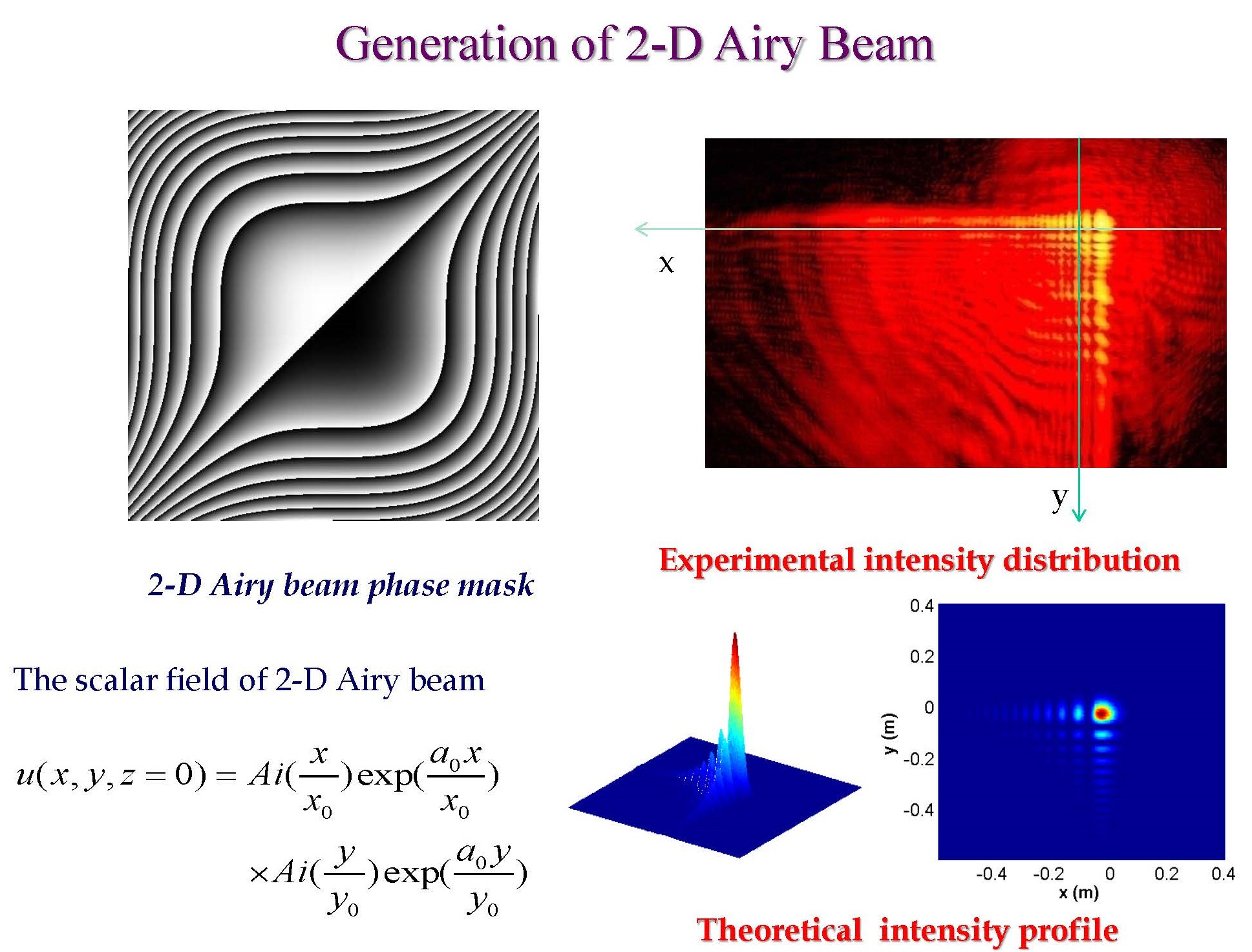 Generation of 2-D Airy Beam

x

y

Experimental intensity distribution

2-D Airy beam phase mask

The scalar field of 2-D Airy beam

$u(x, y, z=0) = Ai(\frac{x}{x_0})\exp(\frac{a_0 x}{x_0})$

$\times Ai(\frac{y}{y_0})\exp(\frac{a_0 y}{y_0})$

0.4
0.2
0
-0.2
-0.4
y (m)
-0.4 -0.2 0 0.2 0.4
x (m)

Theoretical intensity profile